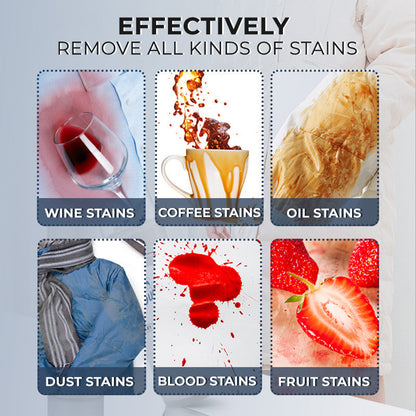 EFFECTIVELY
REMOVE ALL KINDS OF STAINS

WINE STAINS

COFFEE STAINS

OIL STAINS

DUST STAINS

BLOOD STAINS

FRUIT STAINS